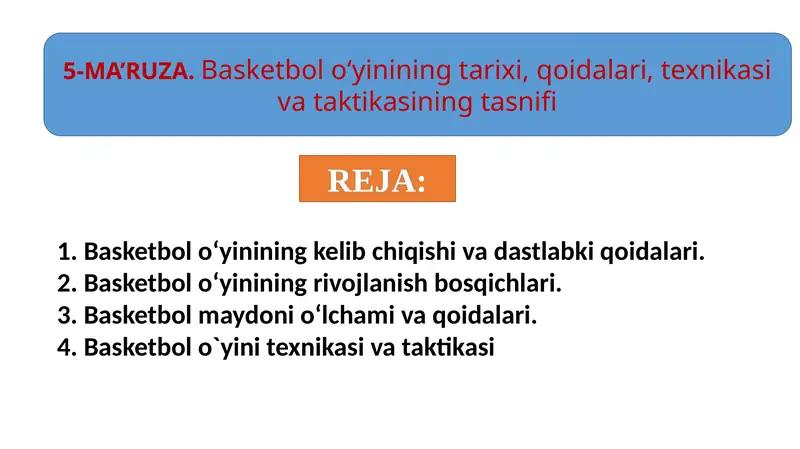 5-MA’RUZA. Basketbol o‘yinining tarixi, qoidalari, texnikasi va taktikasining tasnifi

REJA:

1. Basketbol o‘yinining kelib chiqishi va dastlabki qoidalari.
2. Basketbol o‘yinining rivojlanish bosqichlari.
3. Basketbol maydoni o‘lchami va qoidalari.
4. Basketbol o`yini texnikasi va taktikasi